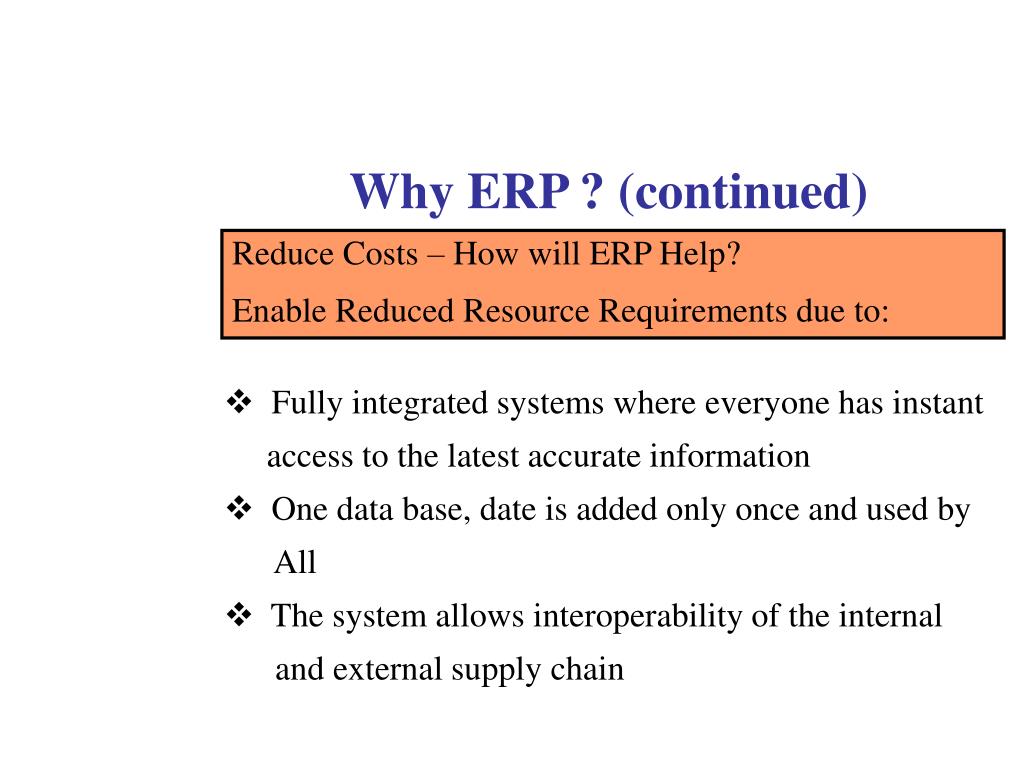 Why ERP ? (continued)

Reduce Costs – How will ERP Help?

Enable Reduced Resource Requirements due to:

❖ Fully integrated systems where everyone has instant access to the latest accurate information

❖ One data base, date is added only once and used by All

❖ The system allows interoperability of the internal and external supply chain